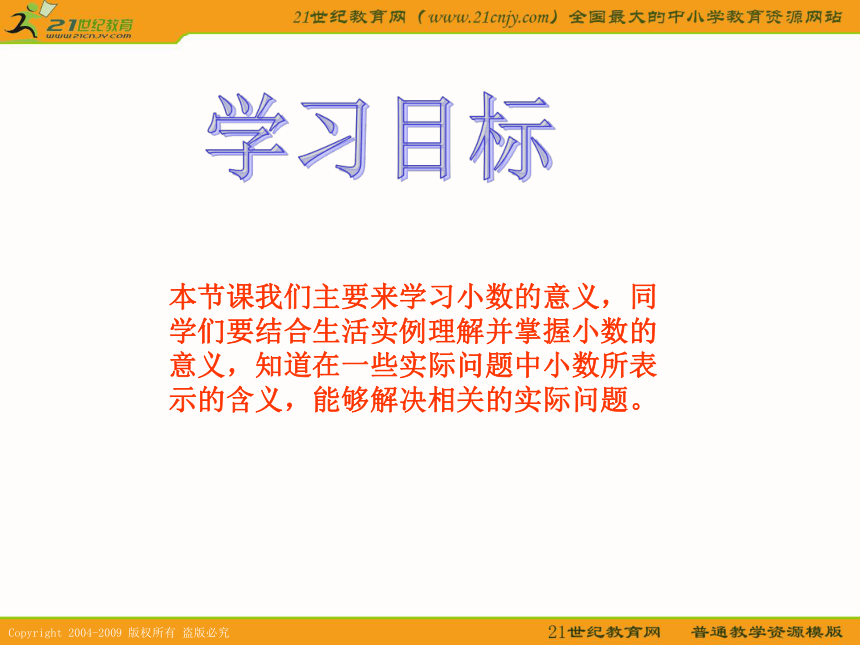 21世纪教育
www.21cnjy.com

21世纪教育网（www.21cnjy.com）全国最大的中小学教育资源网站

学习目标

本节课我们主要来学习小数的意义，同学们要结合生活实例理解并掌握小数的意义，知道在一些实际问题中小数所表示的含义，能够解决相关的实际问题。

Copyright 2004-2009 版权所有 盗版必究

21世纪教育网 普通教学资源模版